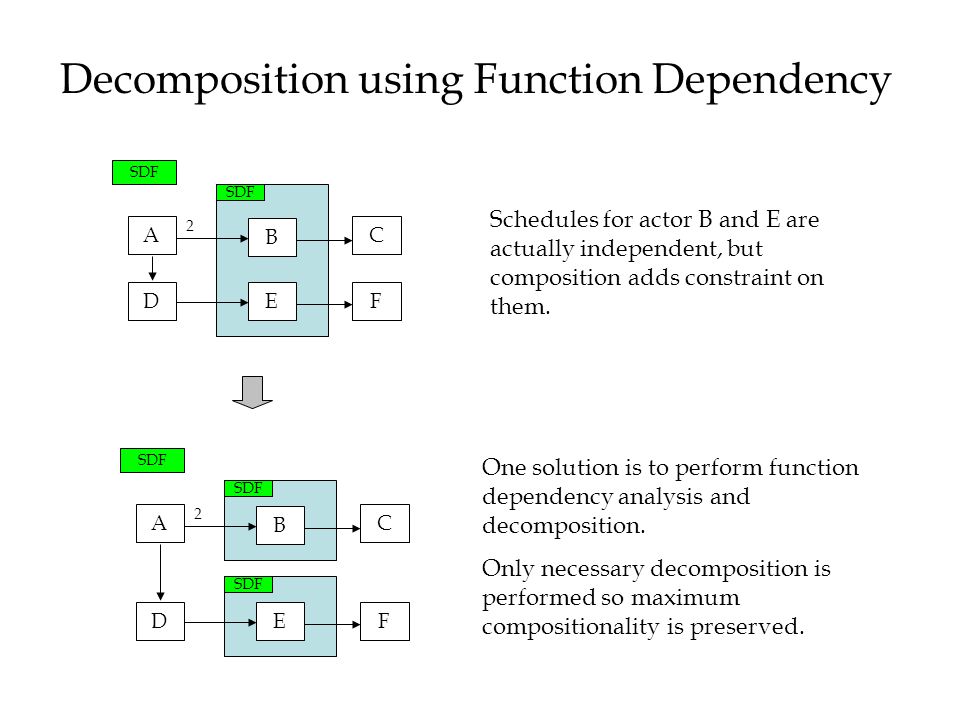 Decomposition using Function Dependency

SDF

SDF

A

2

B

C

D

E

F

Schedules for actor B and E are actually independent, but composition adds constraint on them.

SDF

SDF

A

2

B

C

SDF

D

E

F

One solution is to perform function dependency analysis and decomposition.

Only necessary decomposition is performed so maximum compositionality is preserved.